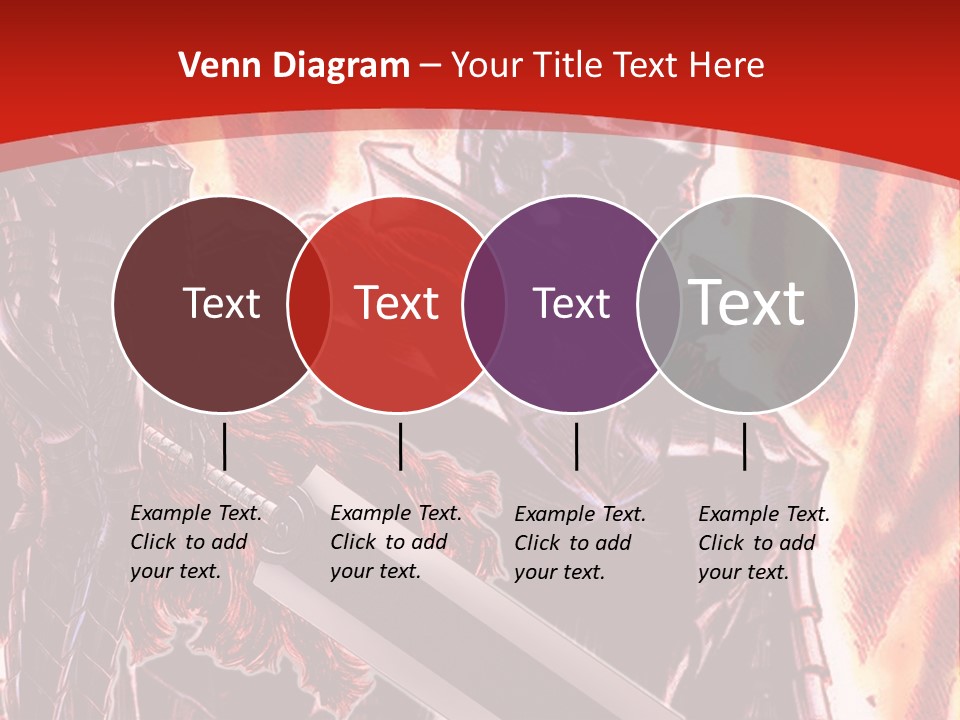 Venn Diagram – Your Title Text Here

Text

Text

Text

Text

Example Text. Click to add your text.

Example Text. Click to add your text.

Example Text. Click to add your text.

Example Text. Click to add your text.